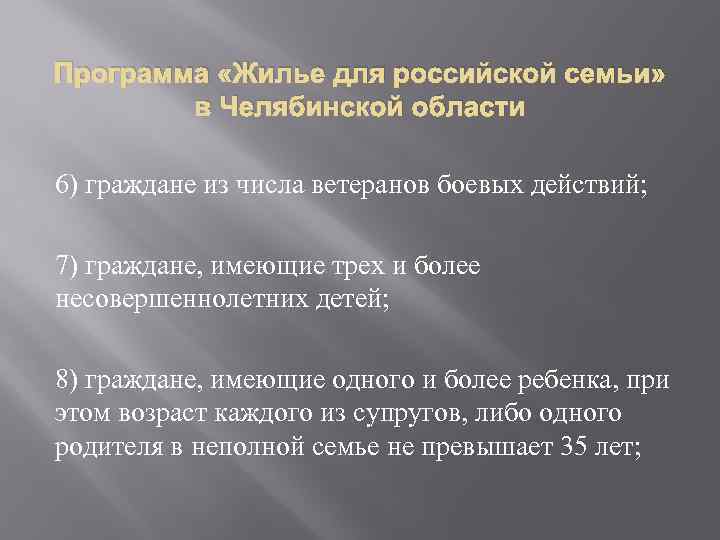 Программа «Жилье для российской семьи» в Челябинской области

6) граждане из числа ветеранов боевых действий;

7) граждане, имеющие трех и более несовершеннолетних детей;

8) граждане, имеющие одного и более ребенка, при этом возраст каждого из супругов, либо одного родителя в неполной семье не превышает 35 лет;